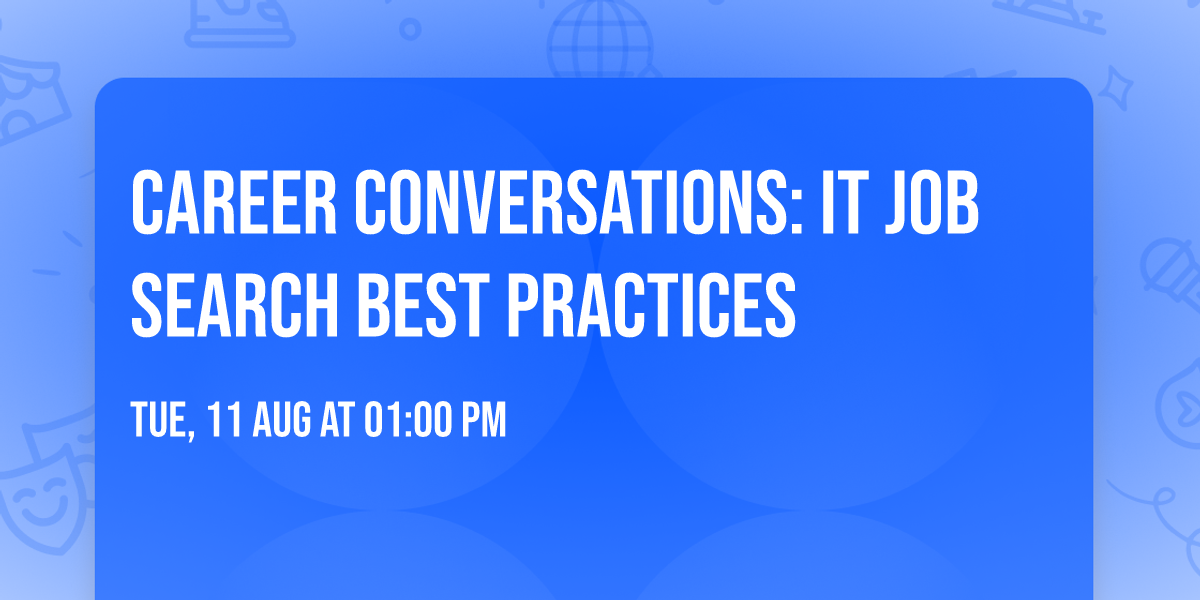 CAREER CONVERSATIONS: IT JOB SEARCH BEST PRACTICES

TUE, 11 AUG AT 01:00 PM